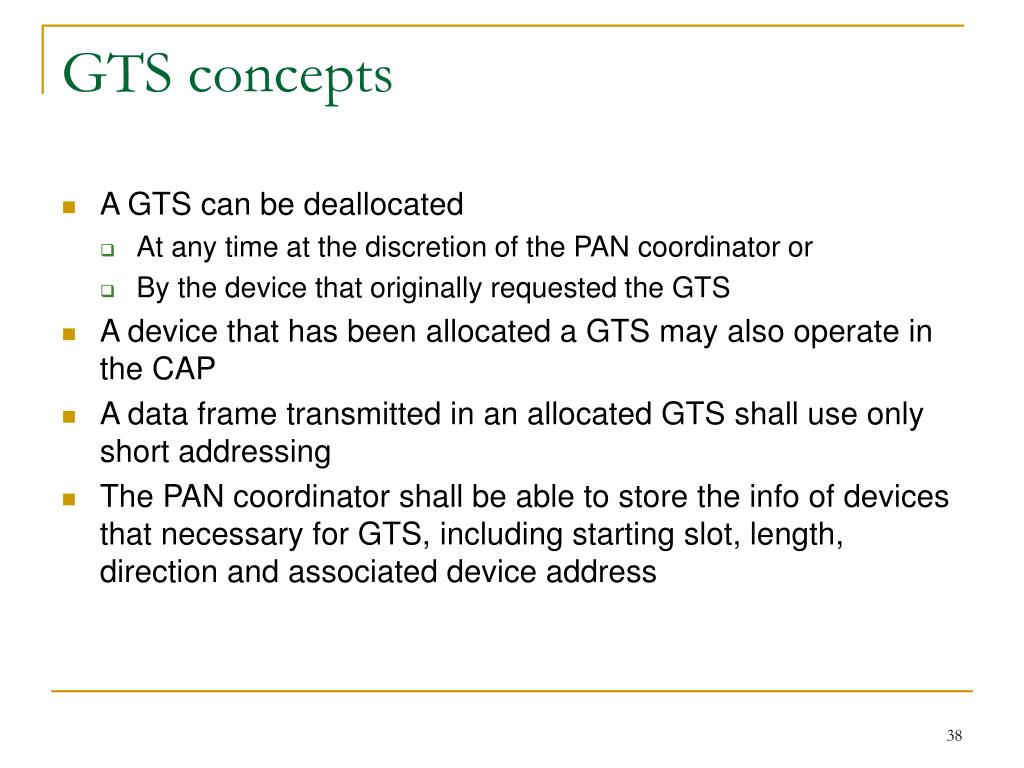 GTS concepts

- A GTS can be deallocated
  - At any time at the discretion of the PAN coordinator or
  - By the device that originally requested the GTS
- A device that has been allocated a GTS may also operate in the CAP
- A data frame transmitted in an allocated GTS shall use only short addressing
- The PAN coordinator shall be able to store the info of devices that necessary for GTS, including starting slot, length, direction and associated device address

38